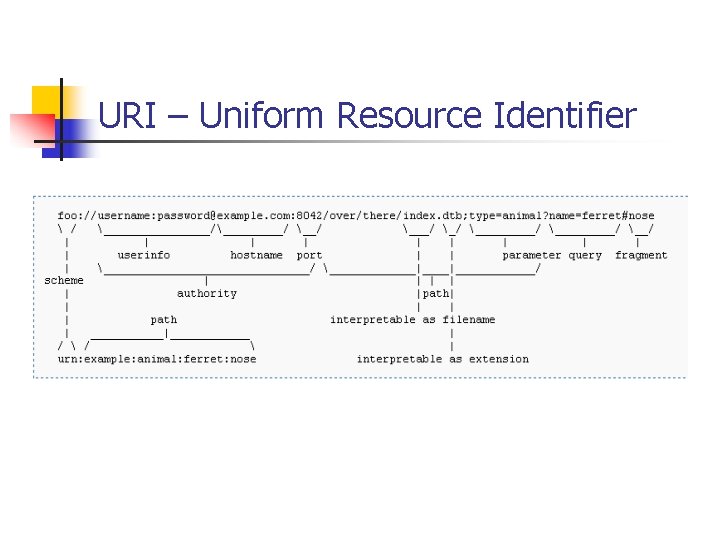 URI – Uniform Resource Identifier

foo://username:password@example.com:8042/over/there/index.dtb;type=animal?name=ferret#nose

userinfo hostname port parameter query fragment

scheme

authority

path

path interpretable as filename

urn:example:animal:ferret:nose interpretable as extension